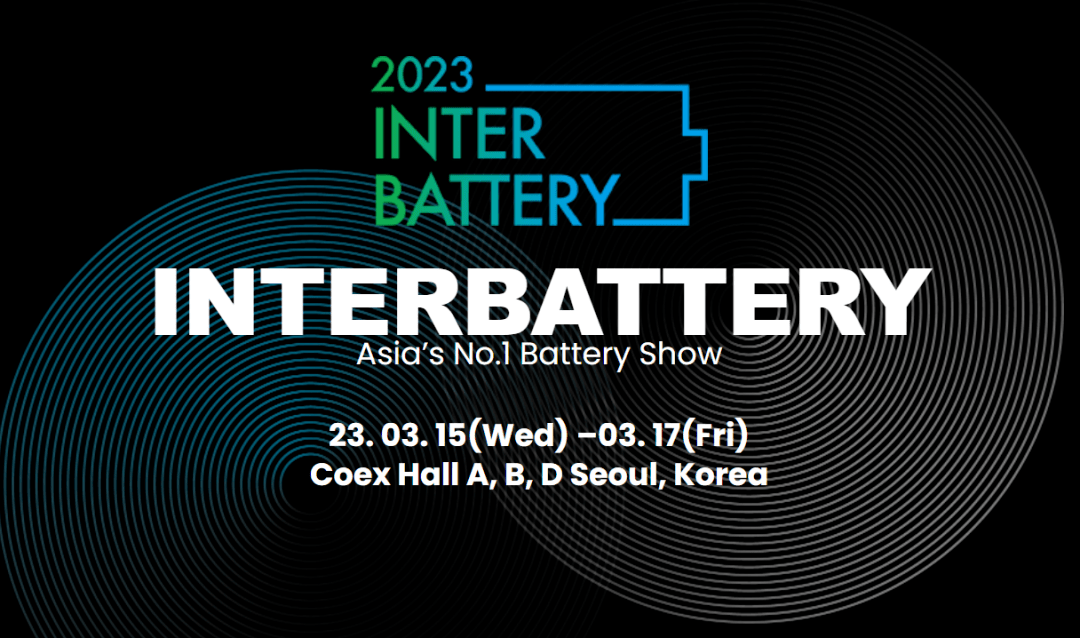 2023
INTER
BATTERY

INTERBATTERY
Asia's No.1 Battery Show

23. 03. 15(Wed) –03. 17(Fri)
Coex Hall A, B, D Seoul, Korea